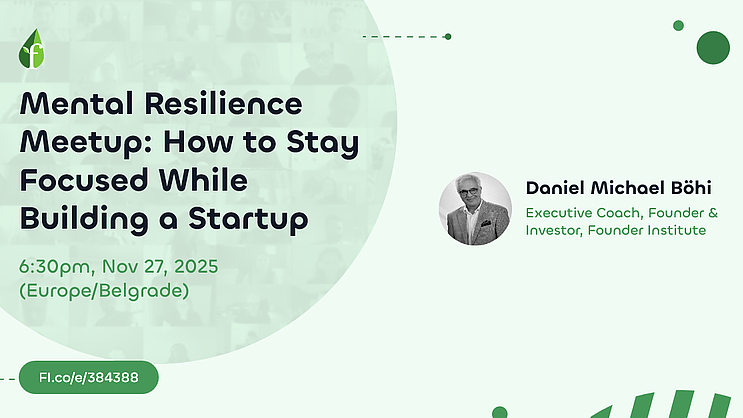 Mental Resilience Meetup: How to Stay Focused While Building a Startup

6:30pm, Nov 27, 2025 (Europe/Belgrade)

FI.co/e/384388

Daniel Michael Böhi

Executive Coach, Founder & Investor, Founder Institute